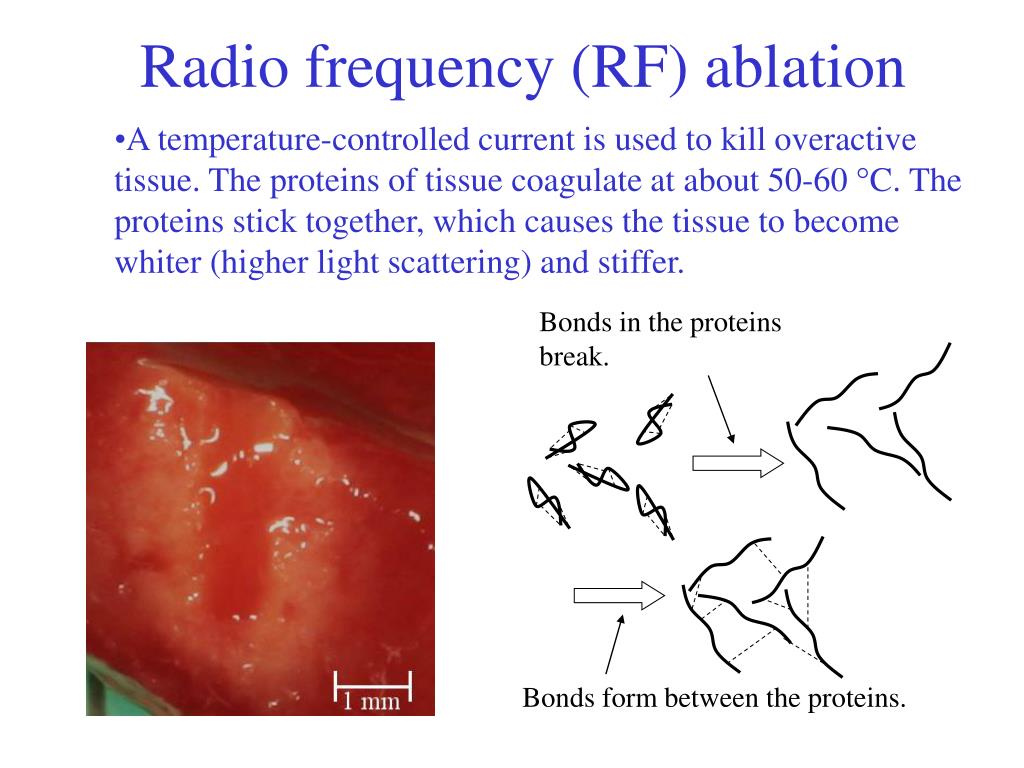 Radio frequency (RF) ablation

•A temperature-controlled current is used to kill overactive tissue. The proteins of tissue coagulate at about 50-60 °C. The proteins stick together, which causes the tissue to become whiter (higher light scattering) and stiffer.

Bonds in the proteins break.

1 mm

Bonds form between the proteins.